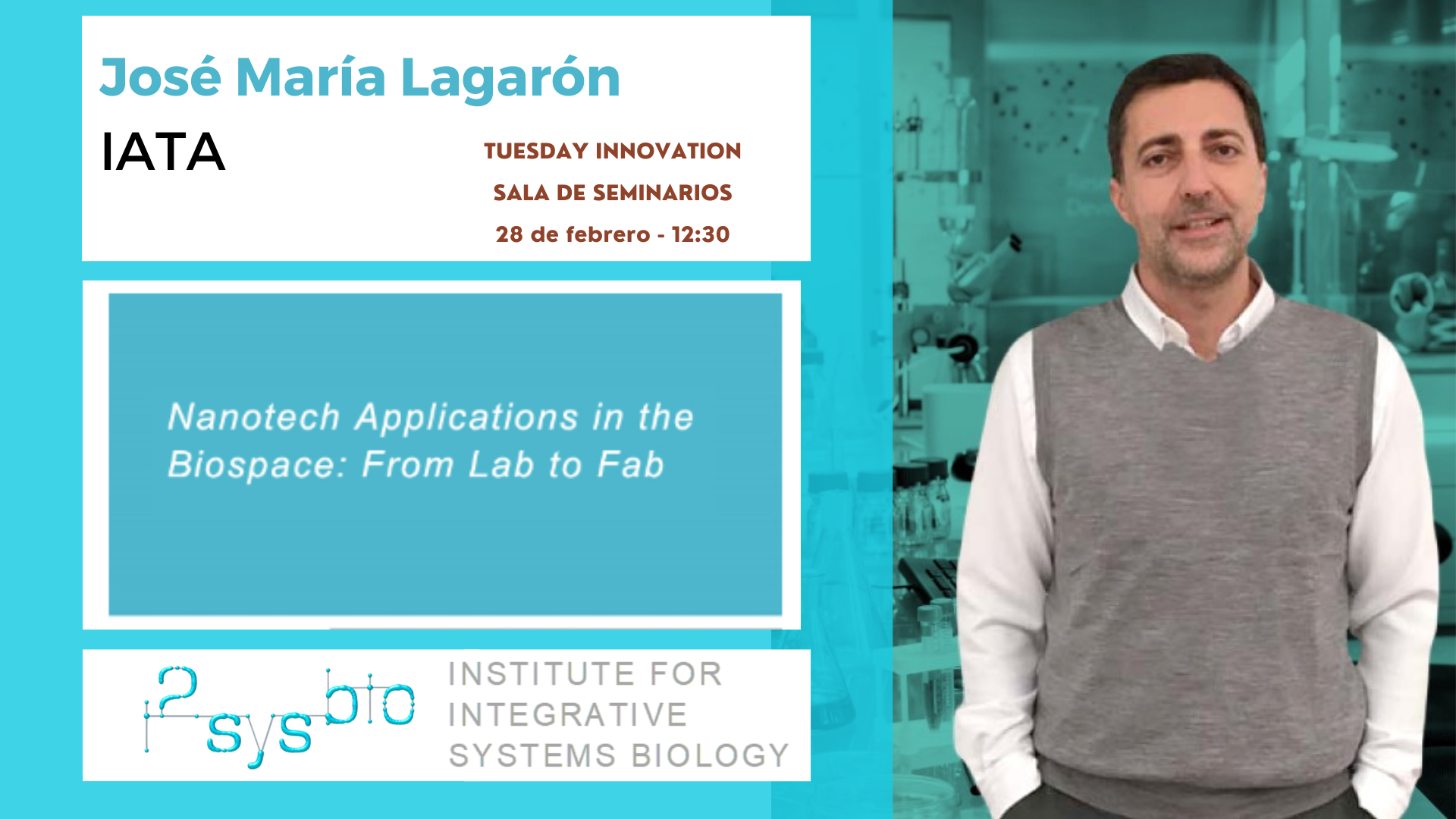 José María Lagarón

IATA

TUESDAY INNOVATION

SALA DE SEMINARIOS

28 de febrero - 12:30

Nanotech Applications in the Biospace: From Lab to Fab

i2sysbio

INSTITUTE FOR INTEGRATIVE SYSTEMS BIOLOGY